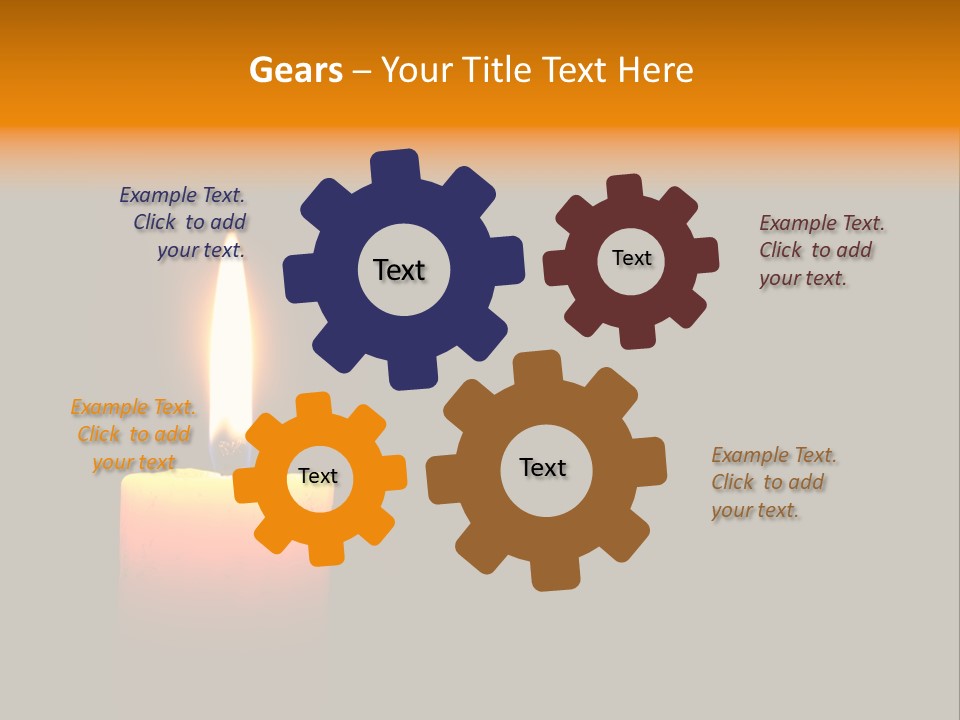 Gears – Your Title Text Here

Example Text. Click to add your text.

Text

Text

Example Text. Click to add your text.

Example Text. Click to add your text

Text

Text

Example Text. Click to add your text.